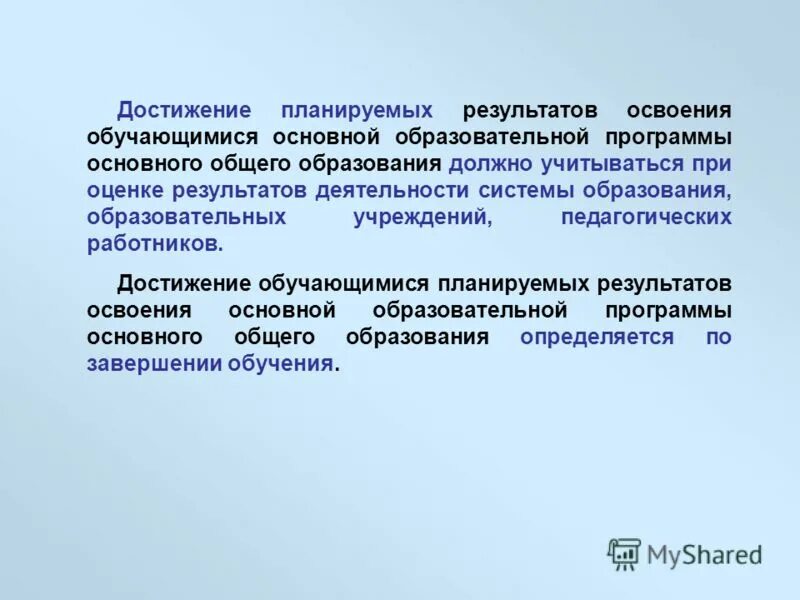 Достижение планируемых результатов освоения обучающимися основной образовательной программы основного общего образования должно учитываться при оценке результатов деятельности системы образования, образовательных учреждений, педагогических работников.

Достижение обучающимися планируемых результатов освоения основной образовательной программы основного общего образования определяется по завершении обучения.

MyShared